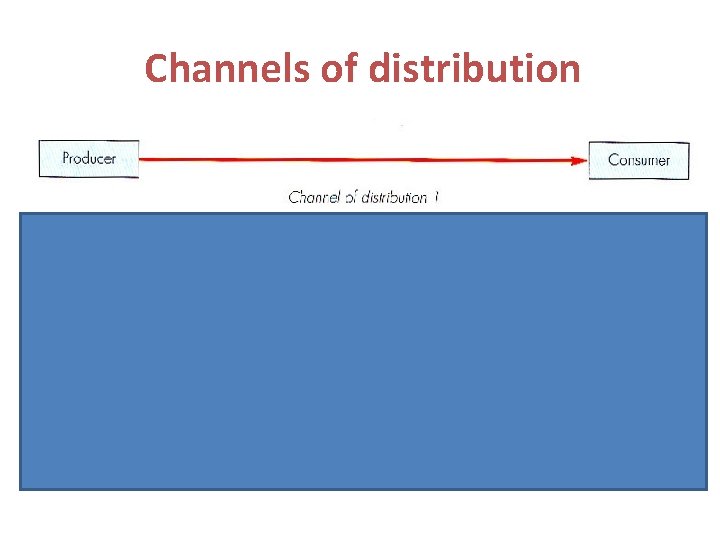 Channels of distribution

Producer

Consumer

Channel of distribution 1